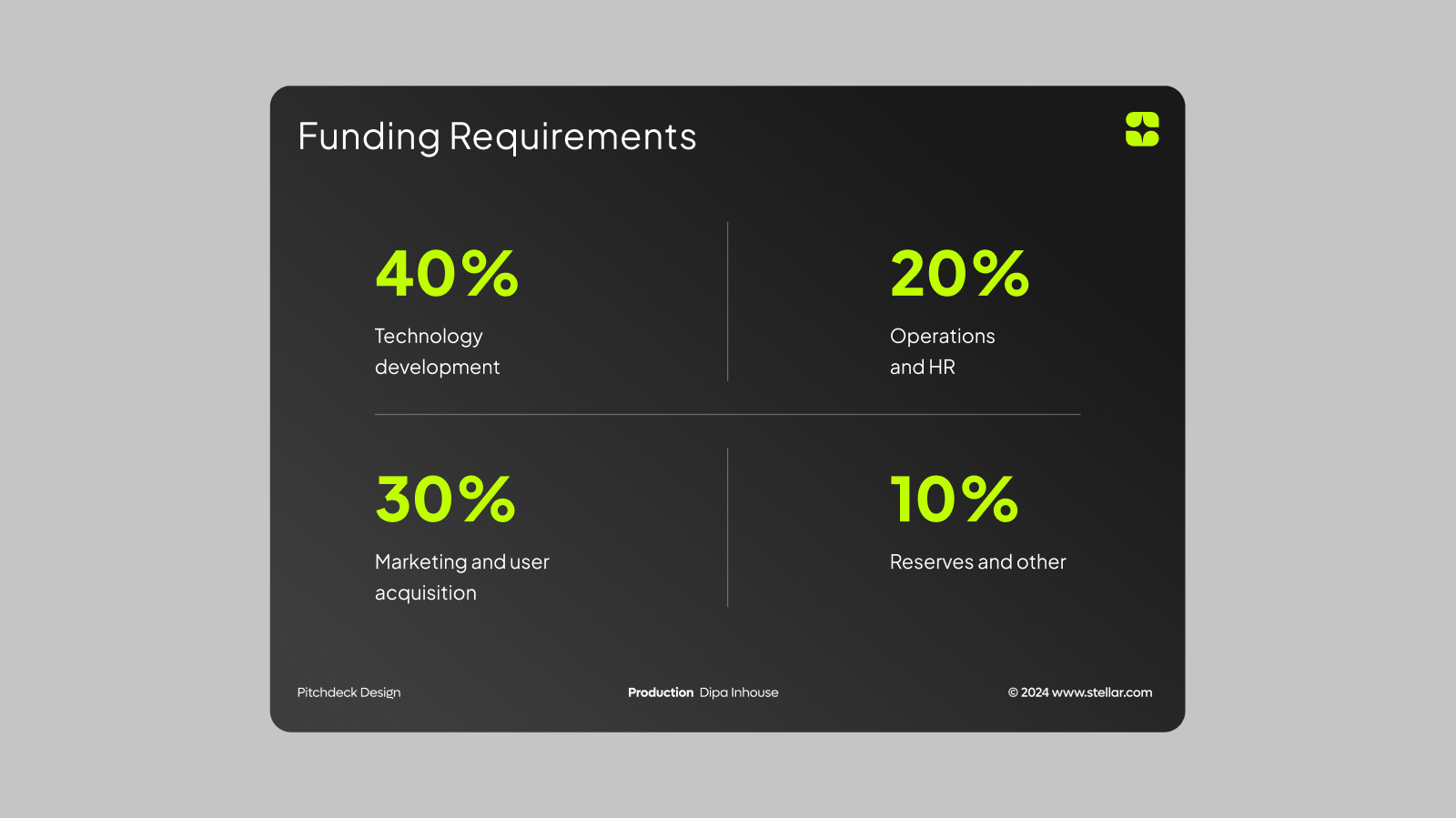 Funding Requirements

40%
Technology development

20%
Operations and HR

30%
Marketing and user acquisition

10%
Reserves and other

Pitchdeck Design

Production Dipa Inhouse

© 2024 www.stellar.com